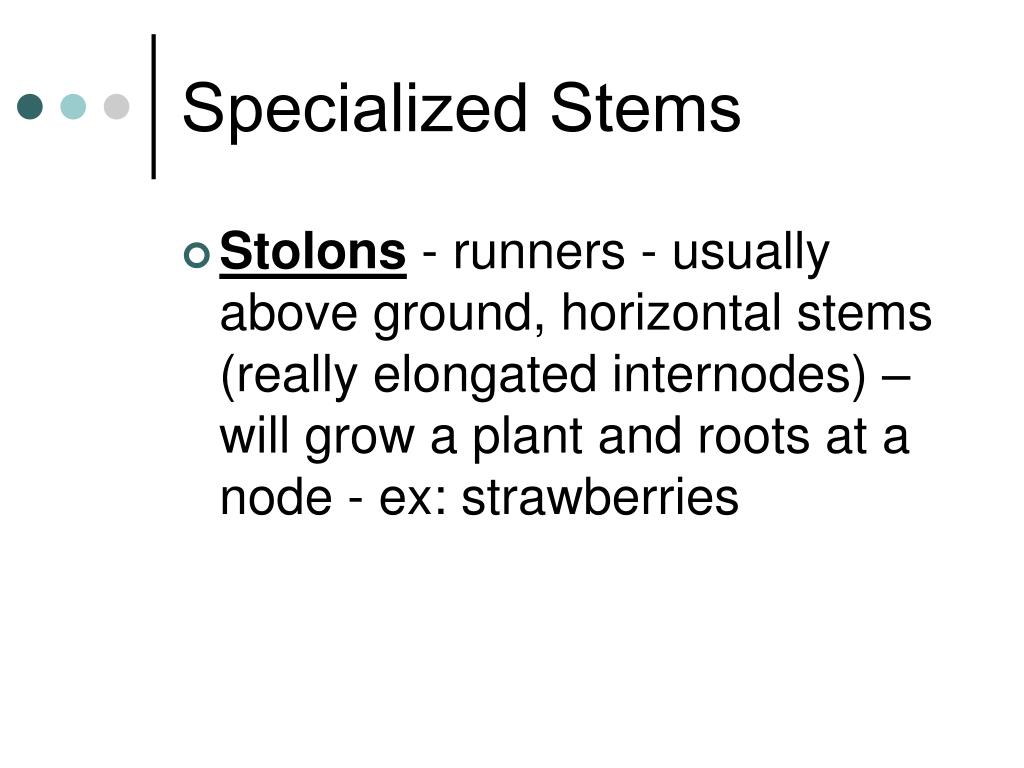 Specialized Stems

Stolons - runners - usually above ground, horizontal stems (really elongated internodes) – will grow a plant and roots at a node - ex: strawberries